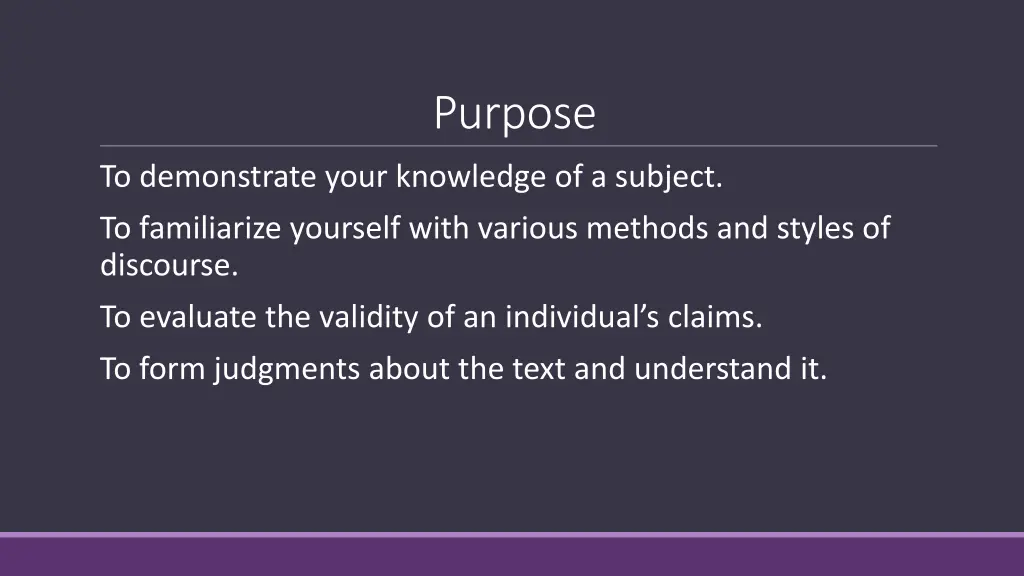 Purpose

To demonstrate your knowledge of a subject.

To familiarize yourself with various methods and styles of discourse.

To evaluate the validity of an individual’s claims.

To form judgments about the text and understand it.